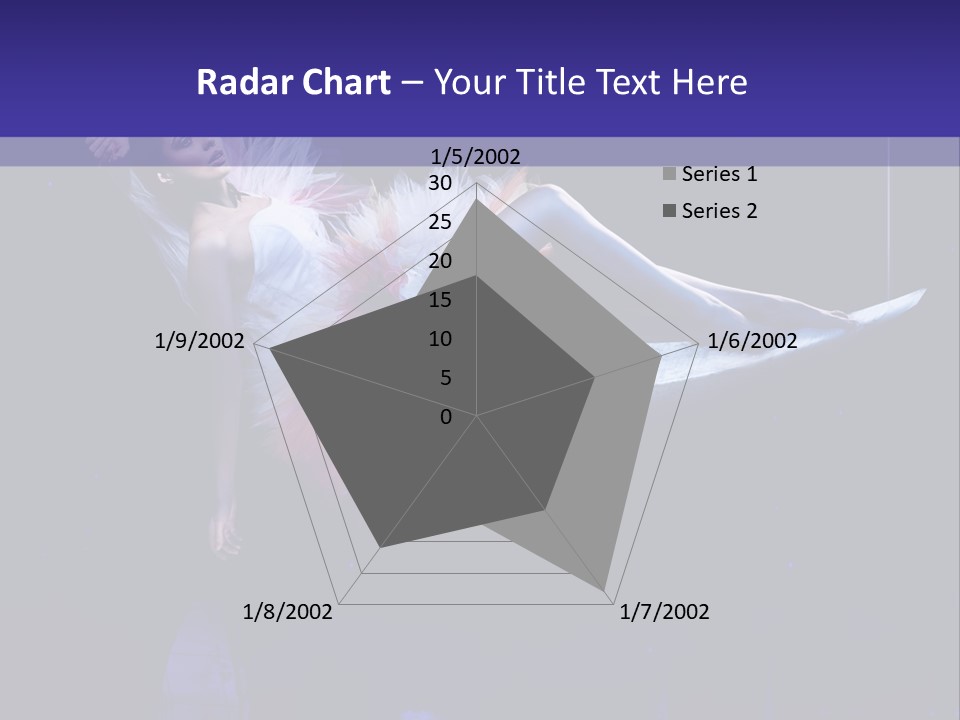 Radar Chart – Your Title Text Here

1/5/2002
30
25
20
15
10
5
0
1/6/2002
1/7/2002
1/8/2002
1/9/2002

Series 1
Series 2